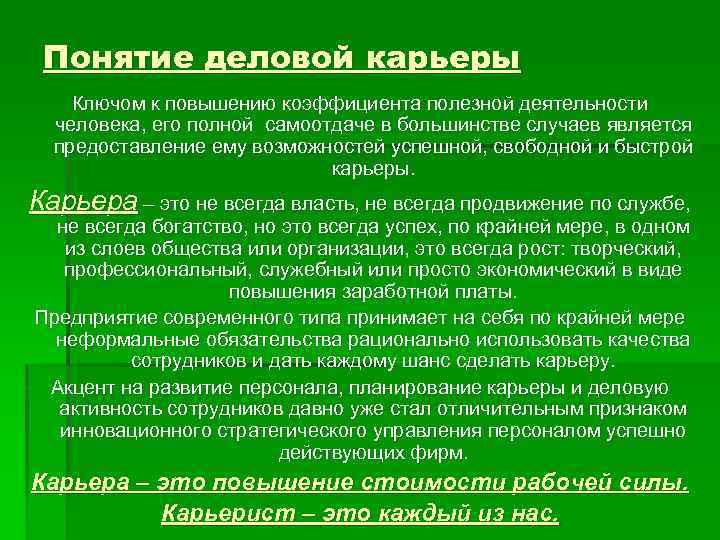 Понятие деловой карьеры

Ключом к повышению коэффициента полезной деятельности человека, его полной самоотдаче в большинстве случаев является предоставление ему возможностей успешной, свободной и быстрой карьеры.

Карьера – это не всегда власть, не всегда продвижение по службе, не всегда богатство, но это всегда успех, по крайней мере, в одном из слоев общества или организации, это всегда рост: творческий, профессиональный, служебный или просто экономический в виде повышения заработной платы.

Предприятие современного типа принимает на себя по крайней мере неформальные обязательства рационально использовать качества сотрудников и дать каждому шанс сделать карьеру.

Акцент на развитие персонала, планирование карьеры и деловую активность сотрудников давно уже стал отличительным признаком инновационного стратегического управления персоналом успешно действующих фирм.

Карьера – это повышение стоимости рабочей силы.

Карьерист – это каждый из нас.